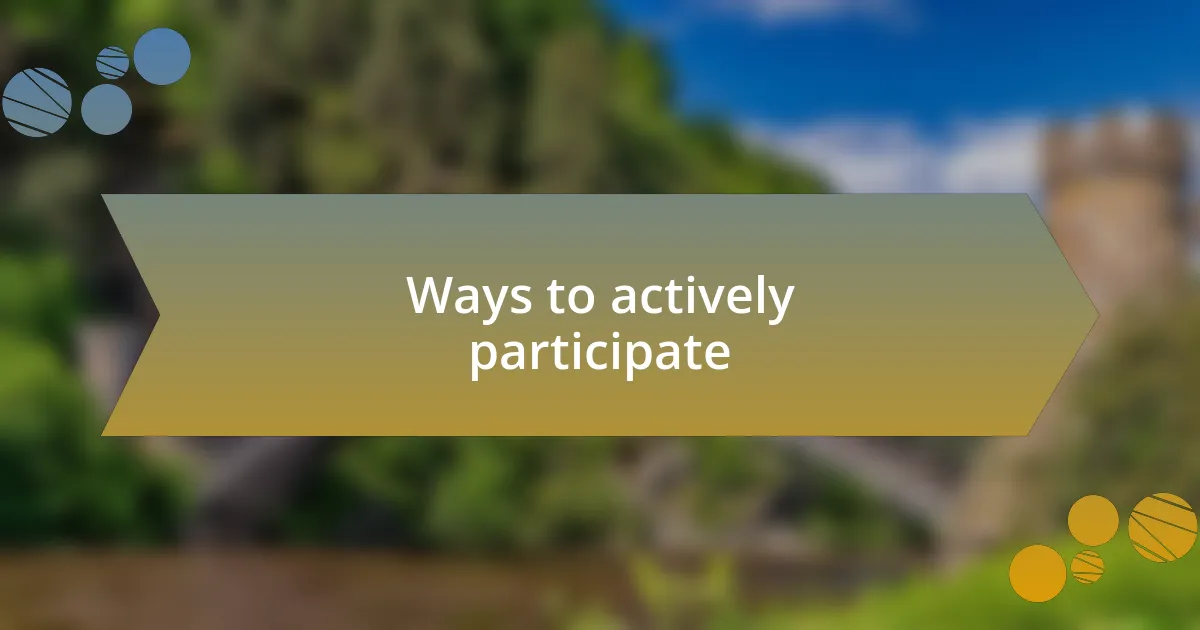 Ways to actively participate